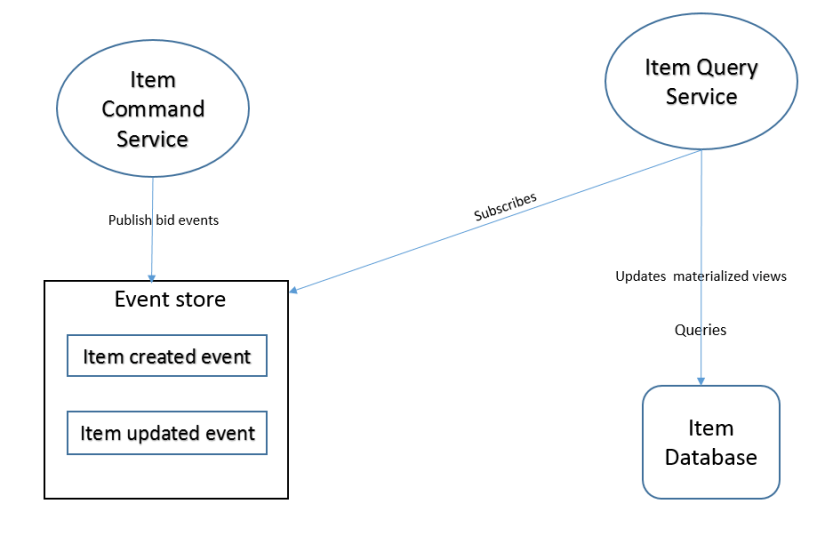 Item Command Service

Item Query Service

Publish bid events

Subscribes

Updates materialized views

Queries

Event store

Item created event

Item updated event

Item Database